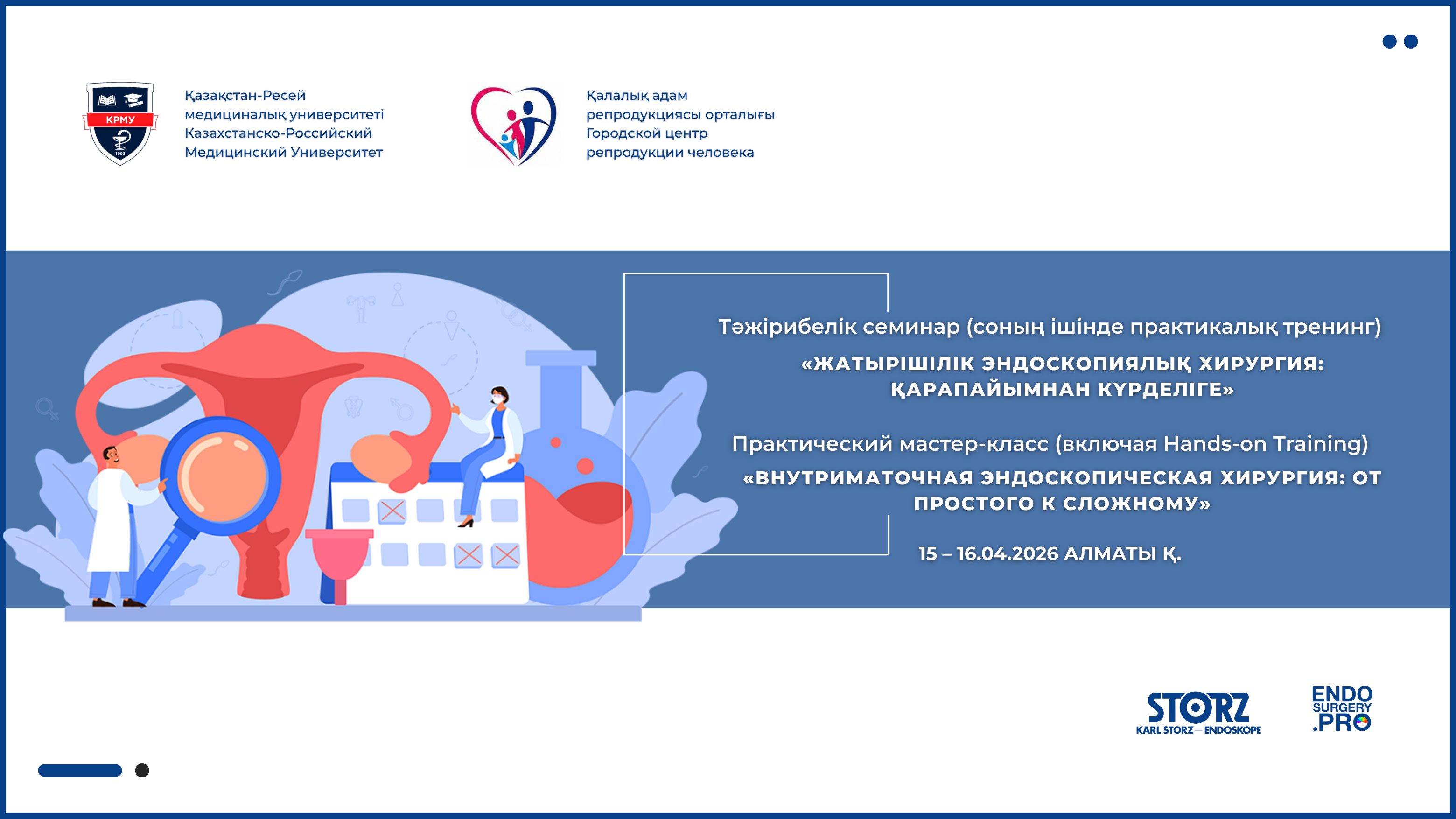 КРМУ
1992

Қазақстан-Ресей медициналық университеті
Казахстанско-Российский Медицинский Университет

Қалалық адам репродукциясы орталығы
Городской центр репродукции человека

Тәжірибелік семинар (соның ішінде практикалық тренинг)
«ЖАТЫРІШІЛІК ЭНДОСКОПИЯЛЫҚ ХИРУРГИЯ: ҚАРАПАЙЫМНАН КҮРДЕЛІГЕ»

Практический мастер-класс (включая Hands-on Training)
«ВНУТРИМАТОЧНАЯ ЭНДОСКОПИЧЕСКАЯ ХИРУРГИЯ: ОТ ПРОСТОГО К СЛОЖНОМУ»

15 – 16.04.2026 АЛМАТЫ Қ.

STORZ
KARL STORZ — ENDOSKOPE

ENDO SURGERY .PRO